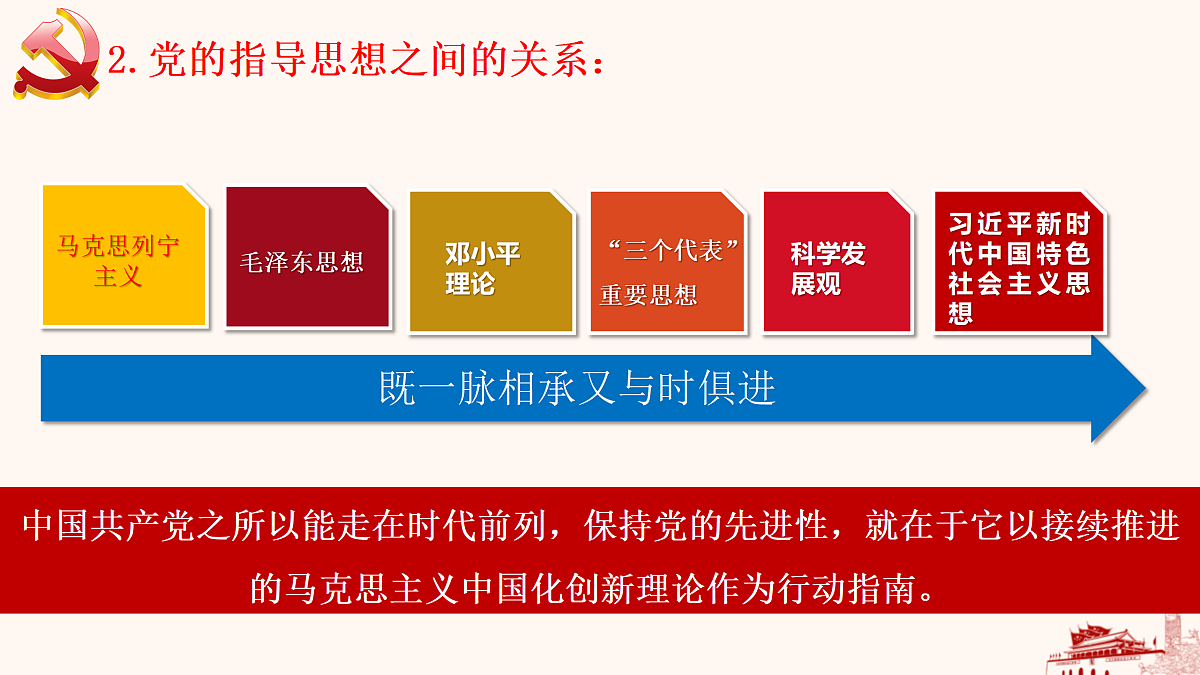 2. 党的指导思想之间的关系：

马克思列宁主义

毛泽东思想

邓小平理论

“三个代表”重要思想

科学发展观

习近平新时代中国特色社会主义思想

既一脉相承又与时俱进

中国共产党之所以能走在时代前列，保持党的先进性，就在于它以接续推进的马克思主义中国化创新理论作为行动指南。